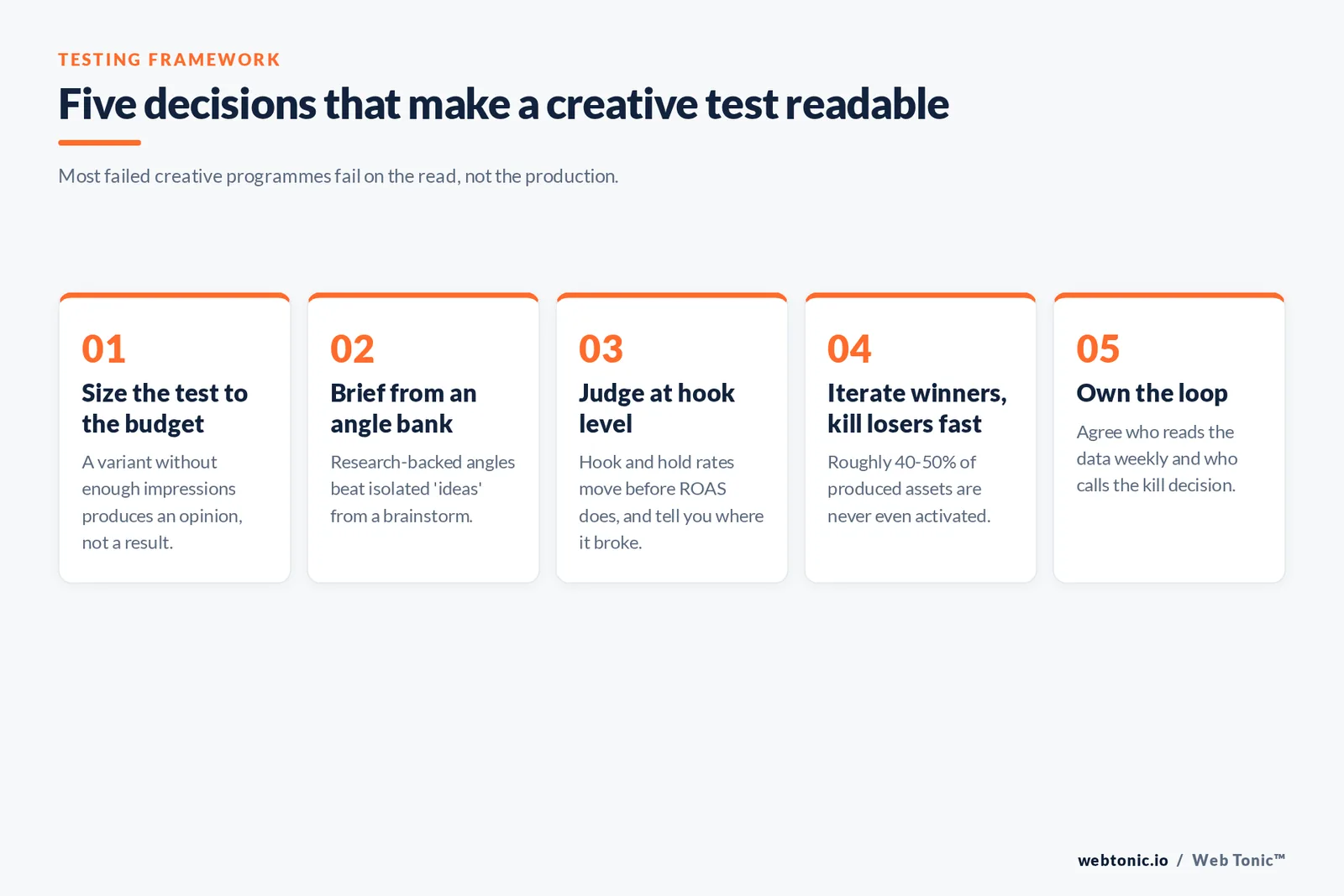 TESTING FRAMEWORK

Five decisions that make a creative test readable

Most failed creative programmes fail on the read, not the production.

01
Size the test to the budget
A variant without enough impressions produces an opinion, not a result.

02
Brief from an angle bank
Research-backed angles beat isolated 'ideas' from a brainstorm.

03
Judge at hook level
Hook and hold rates move before ROAS does, and tell you where it broke.

04
Iterate winners, kill losers fast
Roughly 40-50% of produced assets are never even activated.

05
Own the loop
Agree who reads the data weekly and who calls the kill decision.

webtonic.io / Web Tonic™